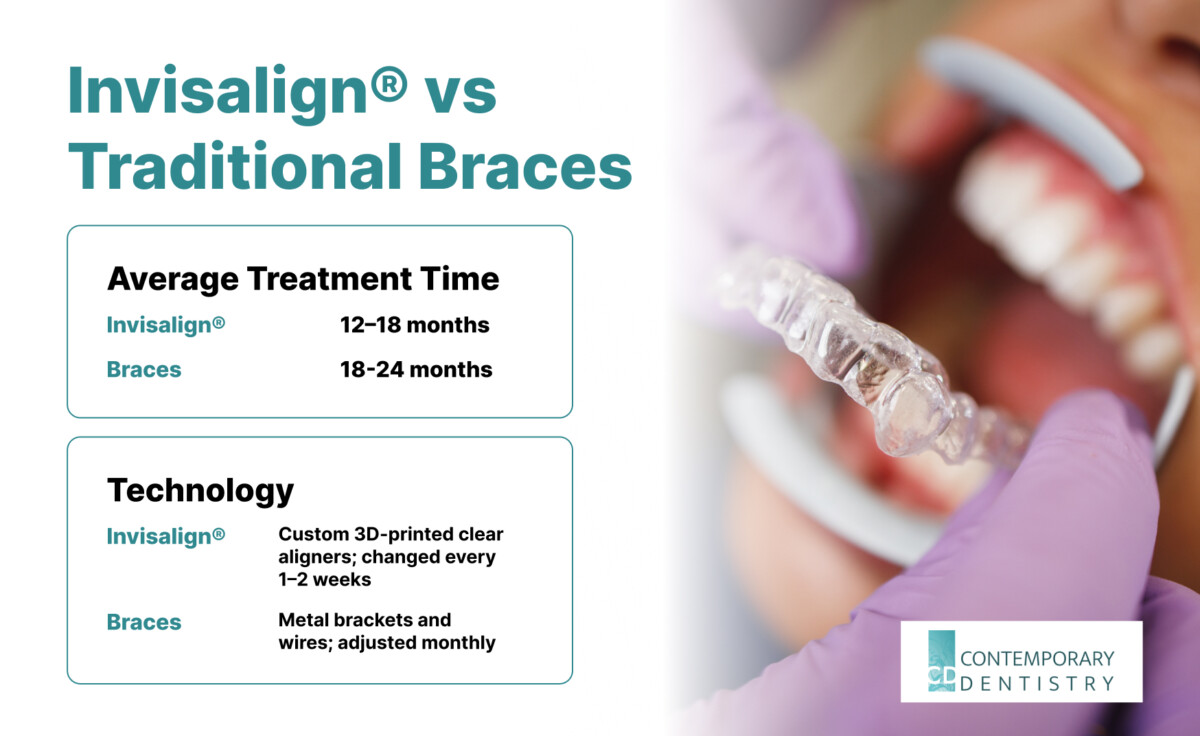 Invisalign® vs Traditional Braces

Average Treatment Time

Invisalign® 12–18 months

Braces 18-24 months

Technology

Invisalign® Custom 3D-printed clear aligners; changed every 1–2 weeks

Braces Metal brackets and wires; adjusted monthly

cD CONTEMPORARY DENTISTRY